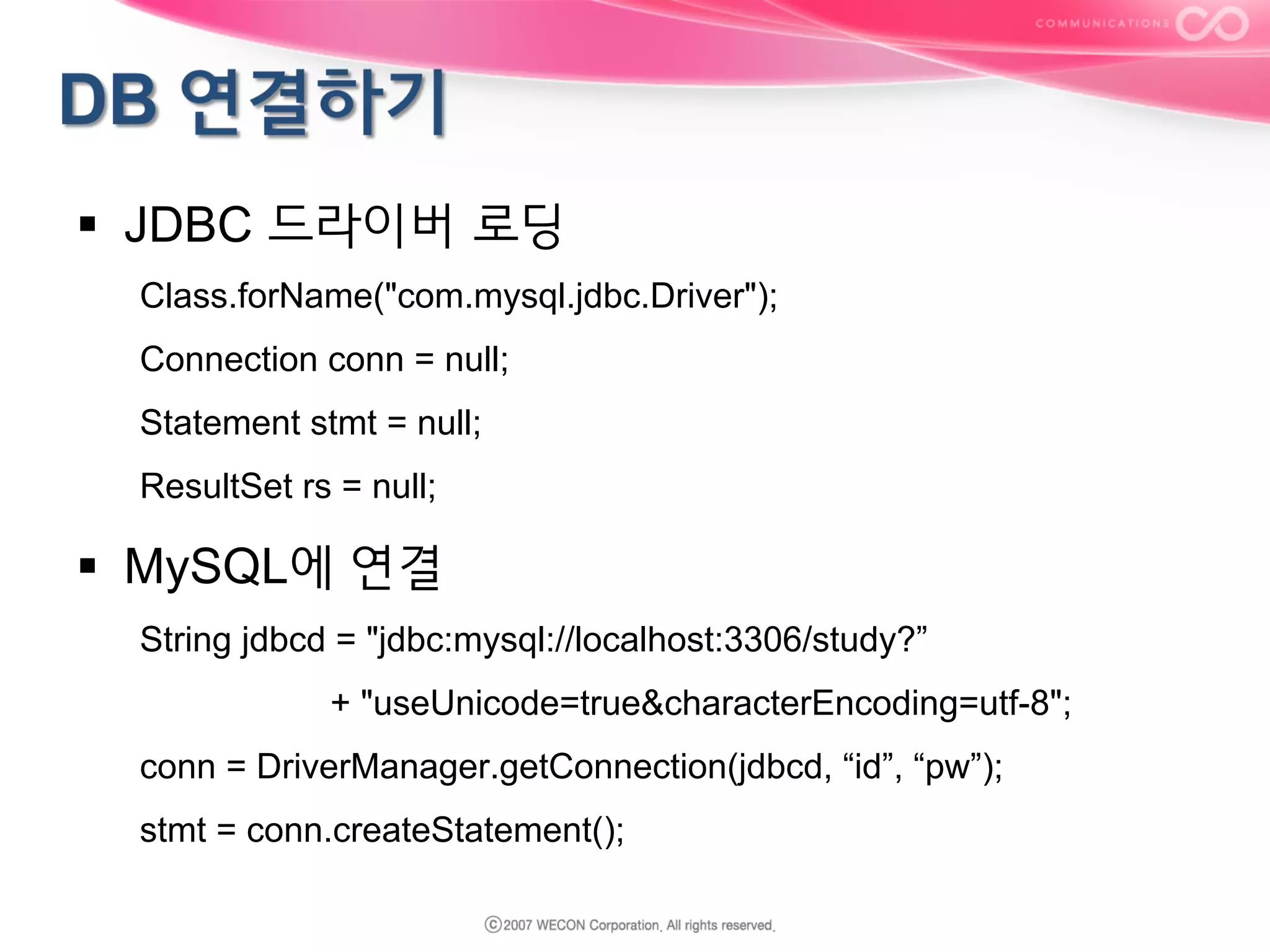 COMMUNICATIONS

DB 연결하기

▪ JDBC 드라이버 로딩

Class.forName("com.mysql.jdbc.Driver");

Connection conn = null;

Statement stmt = null;

ResultSet rs = null;

▪ MySQL에 연결

String jdbcd = "jdbc:mysql://localhost:3306/study?”

+ "useUnicode=true&characterEncoding=utf-8";

conn = DriverManager.getConnection(jdbcd, “id”, “pw”);

stmt = conn.createStatement();

ⓒ2007 WECON Corporation. All rights reserved.